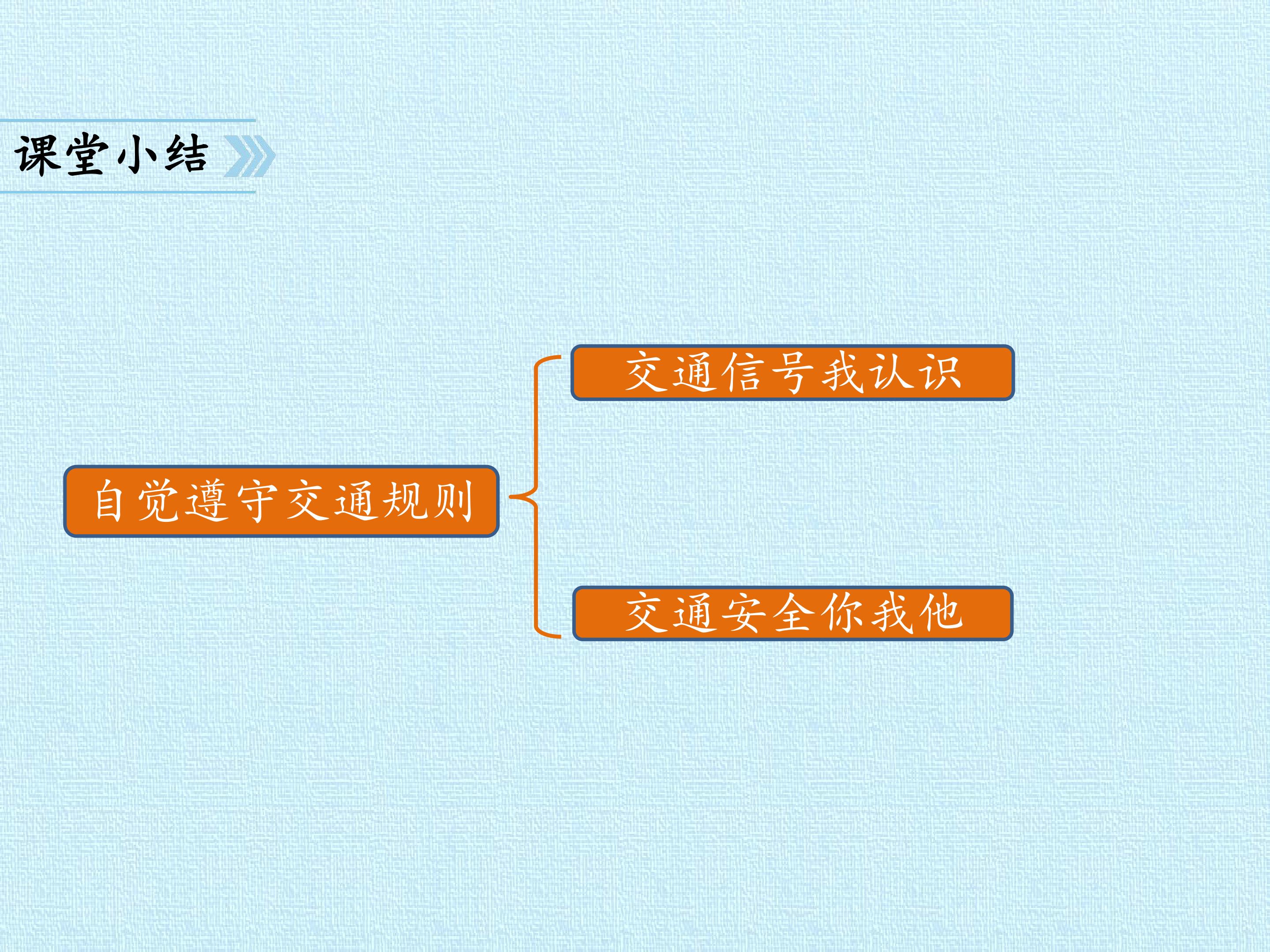 课堂小结

自觉遵守交通规则

交通信号我认识

交通安全你我他